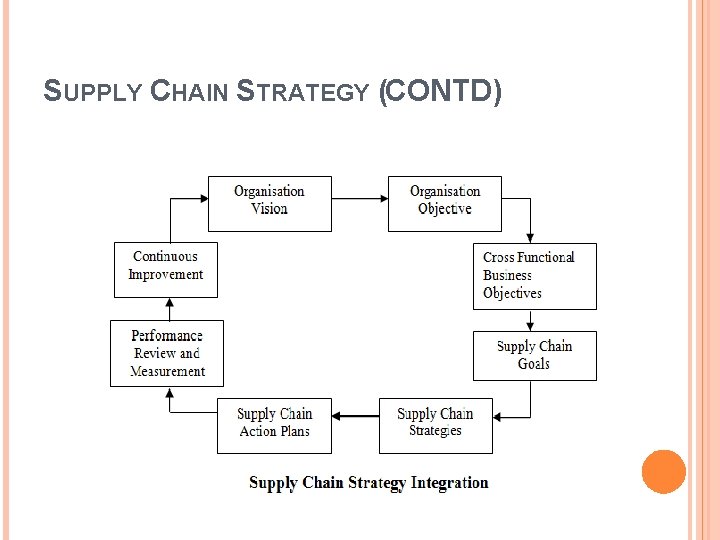 SUPPLY CHAIN STRATEGY (CONTD)

Organisation Vision

Organisation Objective

Cross Functional Business Objectives

Supply Chain Goals

Supply Chain Strategies

Supply Chain Action Plans

Performance Review and Measurement

Continuous Improvement

Supply Chain Strategy Integration